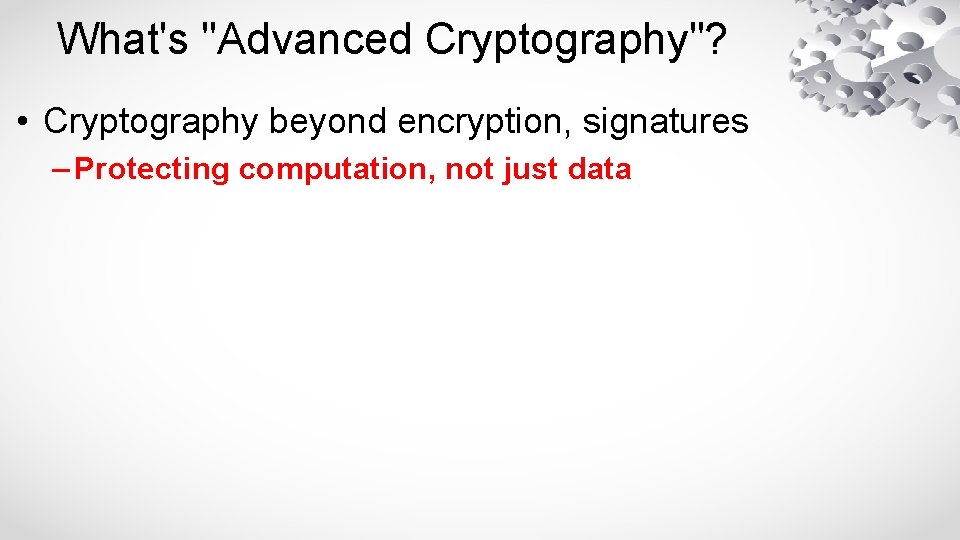 What's "Advanced Cryptography"?

• Cryptography beyond encryption, signatures

– Protecting computation, not just data